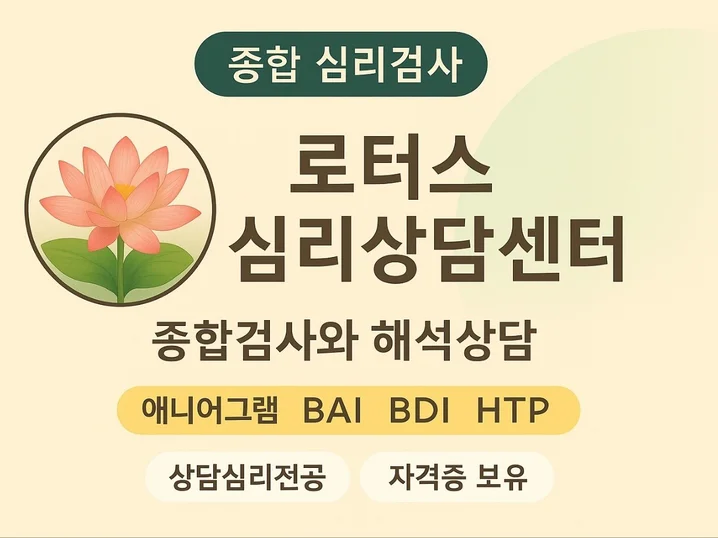 종합 심리검사

로터스
심리상담센터

종합검사와 해석상담

애니어그램 BAI BDI HTP

상담심리전공

자격증 보유